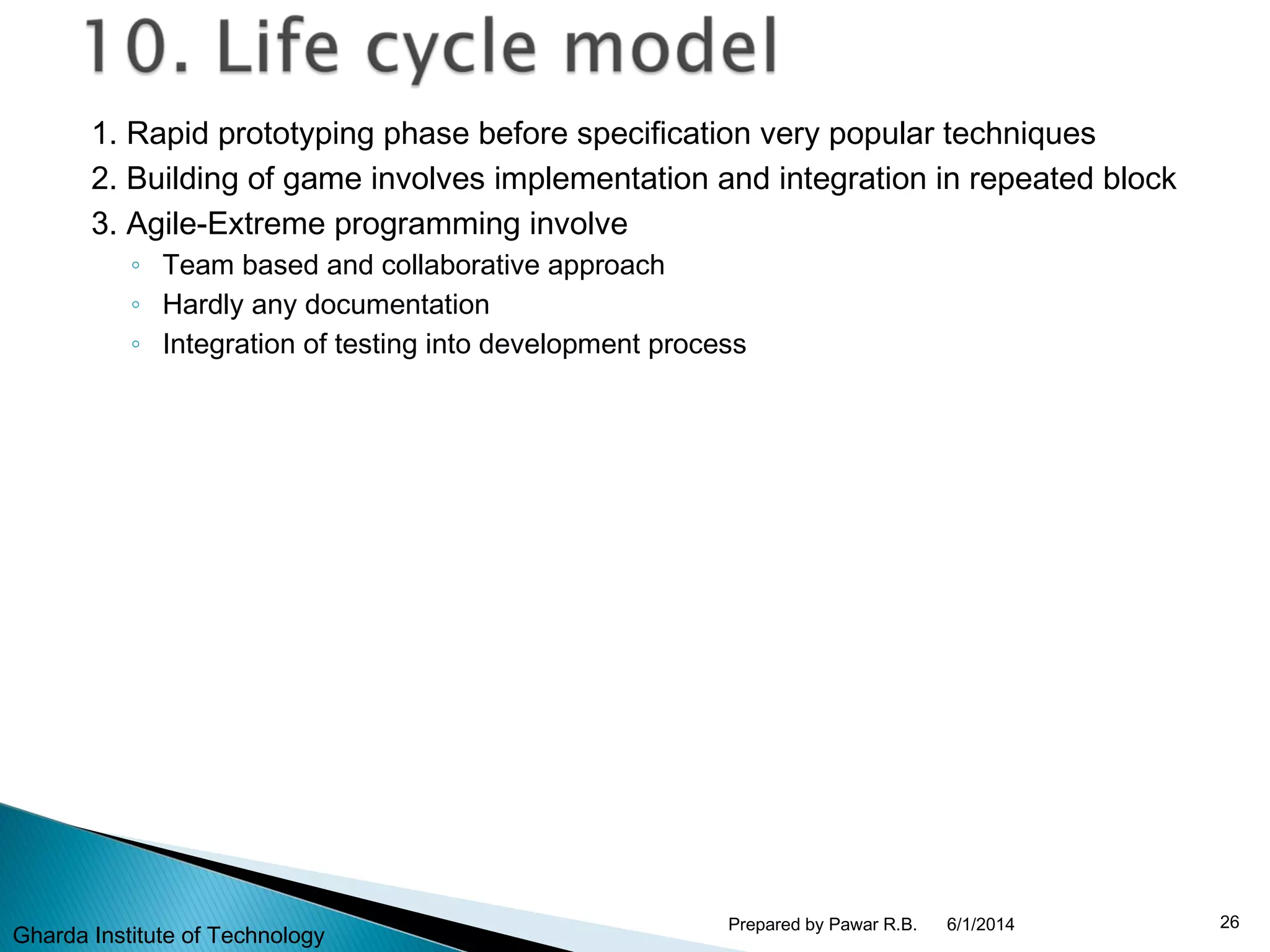 10. Life cycle model

1. Rapid prototyping phase before specification very popular techniques
2. Building of game involves implementation and integration in repeated block
3. Agile-Extreme programming involve
◦ Team based and collaborative approach
◦ Hardly any documentation
◦ Integration of testing into development process

Gharda Institute of Technology
Prepared by Pawar R.B. 6/1/2014
26